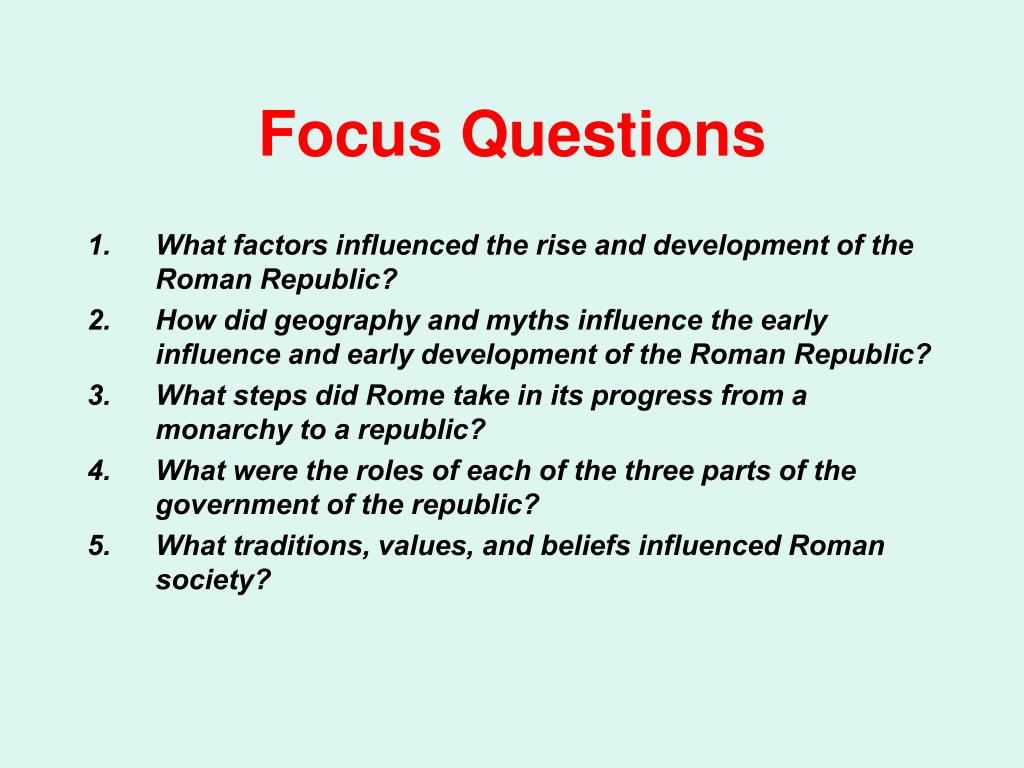 Focus Questions

1. What factors influenced the rise and development of the Roman Republic?
2. How did geography and myths influence the early influence and early development of the Roman Republic?
3. What steps did Rome take in its progress from a monarchy to a republic?
4. What were the roles of each of the three parts of the government of the republic?
5. What traditions, values, and beliefs influenced Roman society?